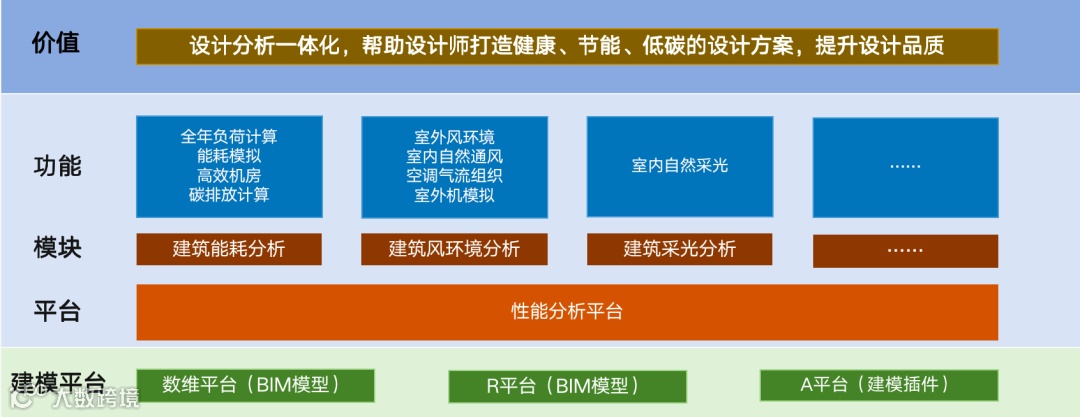 价值

设计分析一体化，帮助设计师打造健康、节能、低碳的设计方案，提升设计品质

功能

全年负荷计算
能耗模拟
高效机房
碳排放计算

室外风环境
室内自然通风
空调气流组织
室外机模拟

室内自然采光

……

模块

建筑能耗分析

建筑风环境分析

建筑采光分析

……

平台

性能分析平台

建模平台

数维平台（BIM模型）

R平台（BIM模型）

A平台（建模插件）

大数跨境